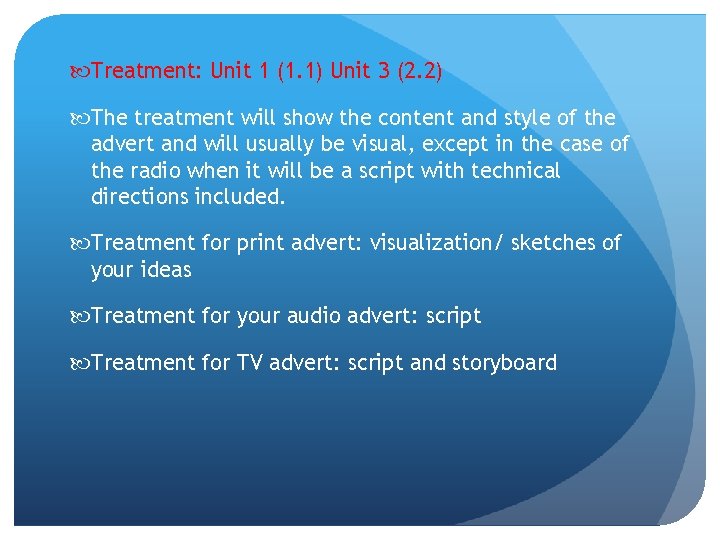 Treatment: Unit 1 (1.1) Unit 3 (2.2)

The treatment will show the content and style of the advert and will usually be visual, except in the case of the radio when it will be a script with technical directions included.

Treatment for print advert: visualization/ sketches of your ideas

Treatment for your audio advert: script

Treatment for TV advert: script and storyboard